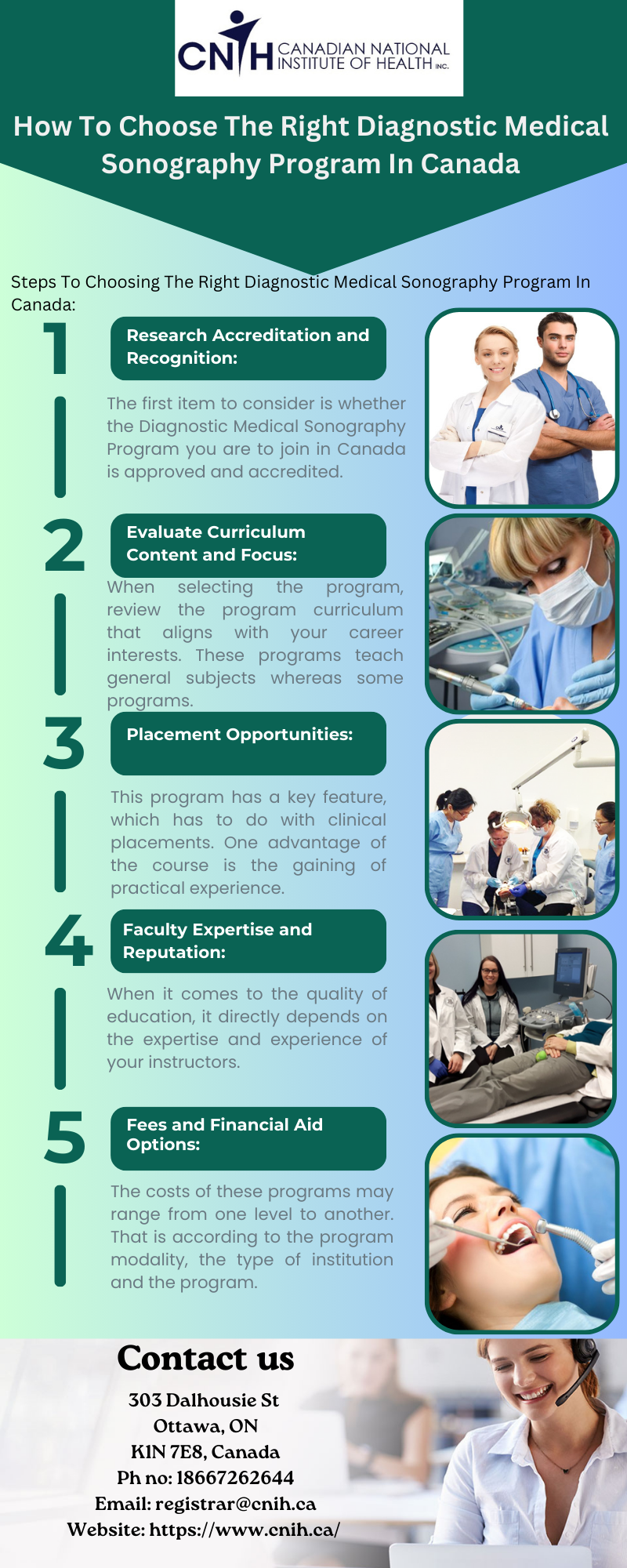 CNIH CANADIAN NATIONAL INSTITUTE OF HEALTH INC.

How To Choose The Right Diagnostic Medical Sonography Program In Canada

Steps To Choosing The Right Diagnostic Medical Sonography Program In Canada:

1

Research Accreditation and Recognition:

The first item to consider is whether the Diagnostic Medical Sonography Program you are to join in Canada is approved and accredited.

2

Evaluate Curriculum Content and Focus:

When selecting the program, review the program curriculum that aligns with your career interests. These programs teach general subjects whereas some programs.

3

Placement Opportunities:

This program has a key feature, which has to do with clinical placements. One advantage of the course is the gaining of practical experience.

4

Faculty Expertise and Reputation:

When it comes to the quality of education, it directly depends on the expertise and experience of your instructors.

5

Fees and Financial Aid Options:

The costs of these programs may range from one level to another. That is according to the program modality, the type of institution and the program.

Contact us

303 Dalhousie St
Ottawa, ON
K1N 7E8, Canada
Ph no: 18667262644
Email: registrar@cnih.ca
Website: https://www.cnih.ca/